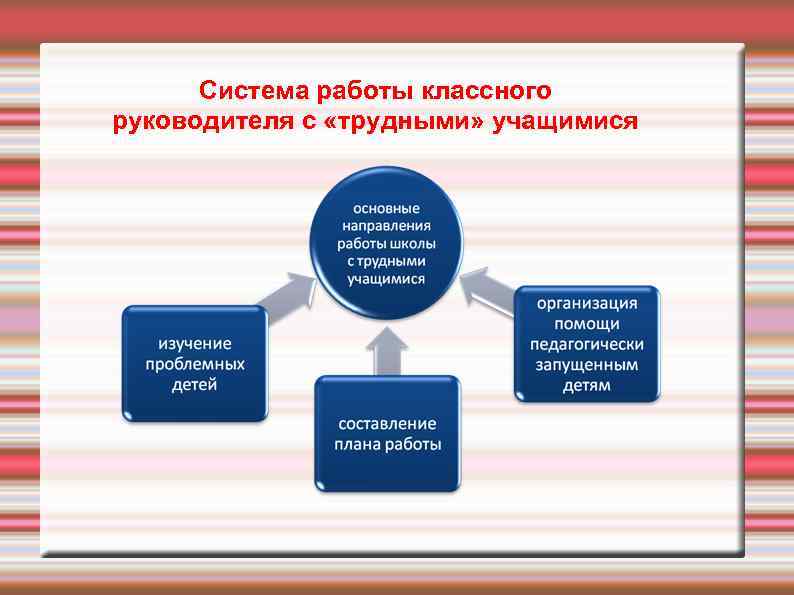 Система работы классного руководителя с «трудными» учащимися

основные направления работы школы с трудными учащимися

изучение проблемных детей

составление плана работы

организация помощи педагогически запущенным детям